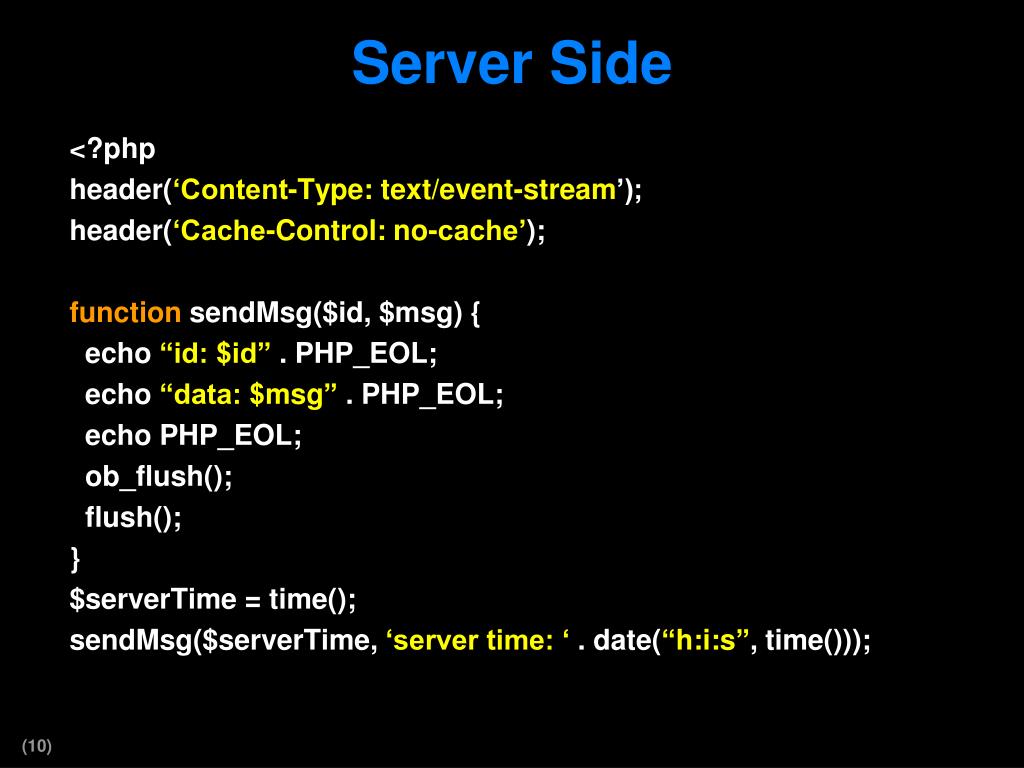 Server Side

<?php
header(‘Content-Type: text/event-stream’);
header(‘Cache-Control: no-cache’);

function sendMsg($id, $msg) {
  echo “id: $id” . PHP_EOL;
  echo “data: $msg” . PHP_EOL;
  echo PHP_EOL;
  ob_flush();
  flush();
}
$serverTime = time();
sendMsg($serverTime, ‘server time: ‘ . date(“h:i:s”, time()));

(10)